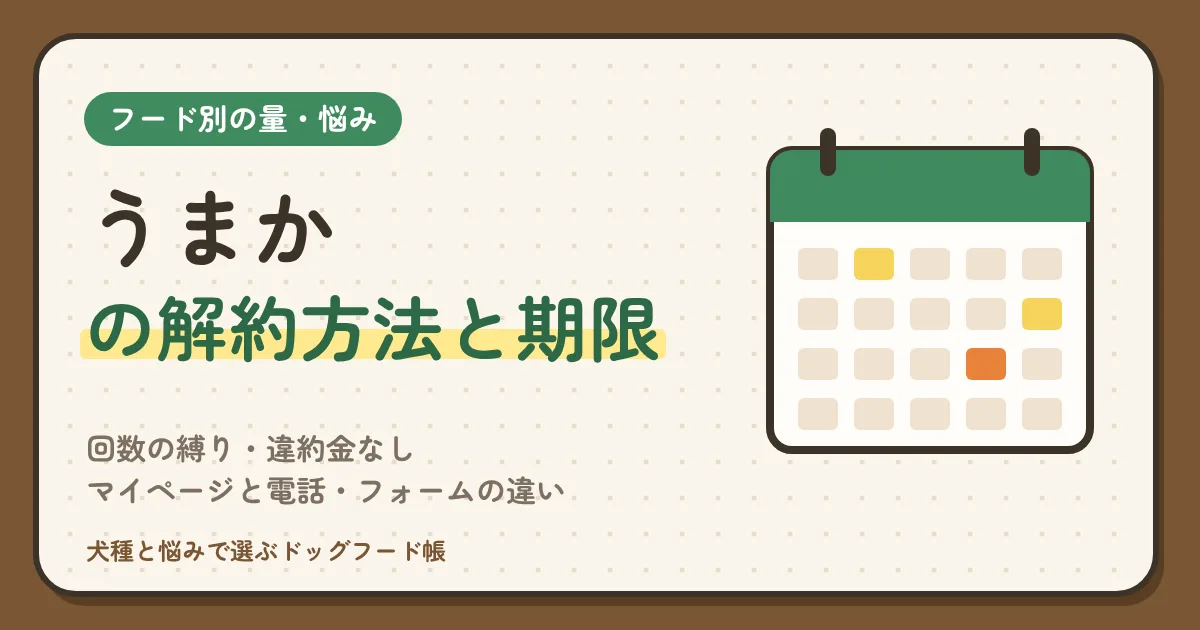 フード別の量・悩み

うまか

の解約方法と期限

回数の縛り・違約金なし
マイページと電話・フォームの違い

犬種と悩みで選ぶドッグフード帳